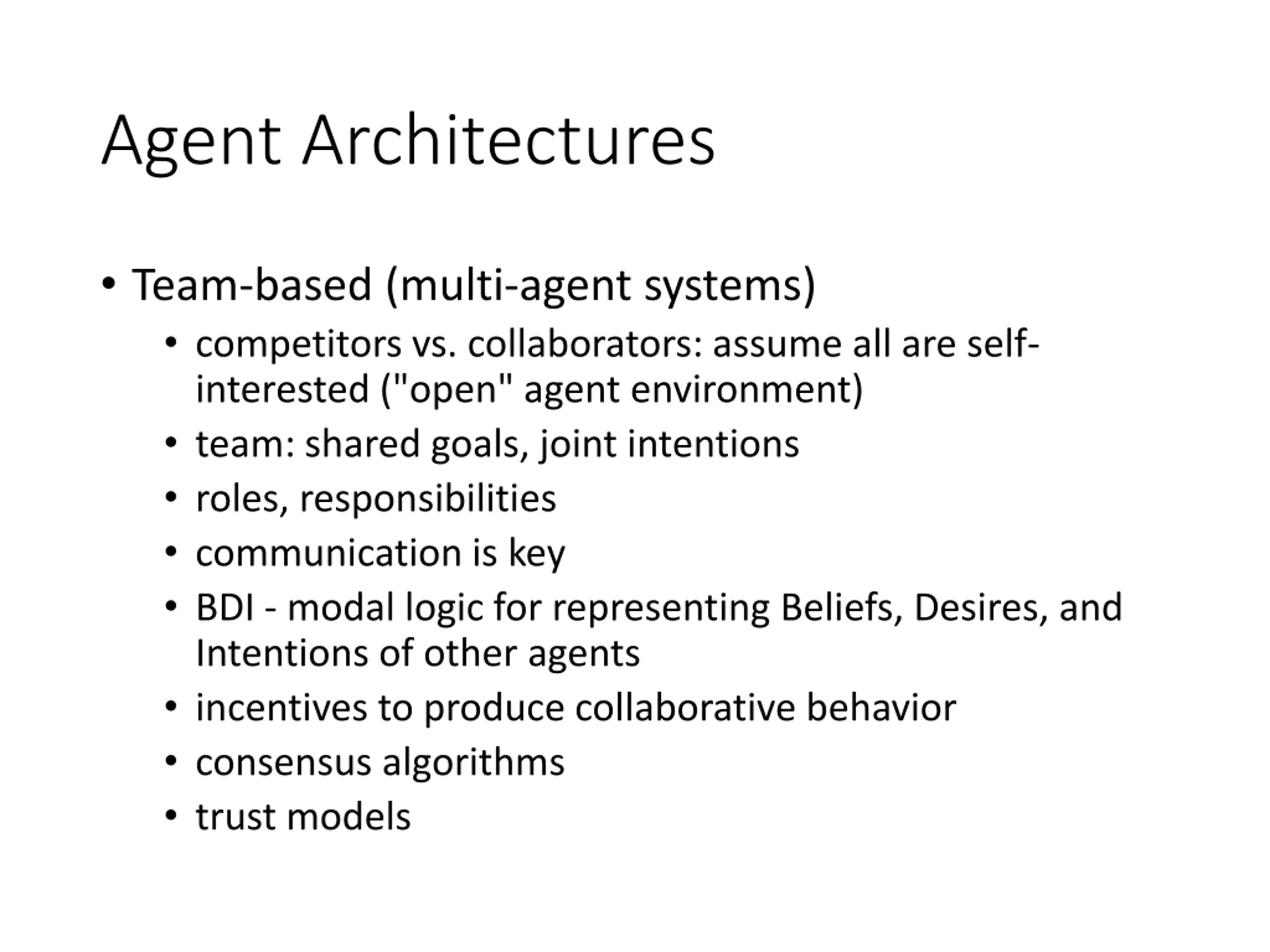 Agent Architectures

• Team-based (multi-agent systems)
  • competitors vs. collaborators: assume all are self-interested ("open" agent environment)
  • team: shared goals, joint intentions
  • roles, responsibilities
  • communication is key
  • BDI - modal logic for representing Beliefs, Desires, and Intentions of other agents
  • incentives to produce collaborative behavior
  • consensus algorithms
  • trust models